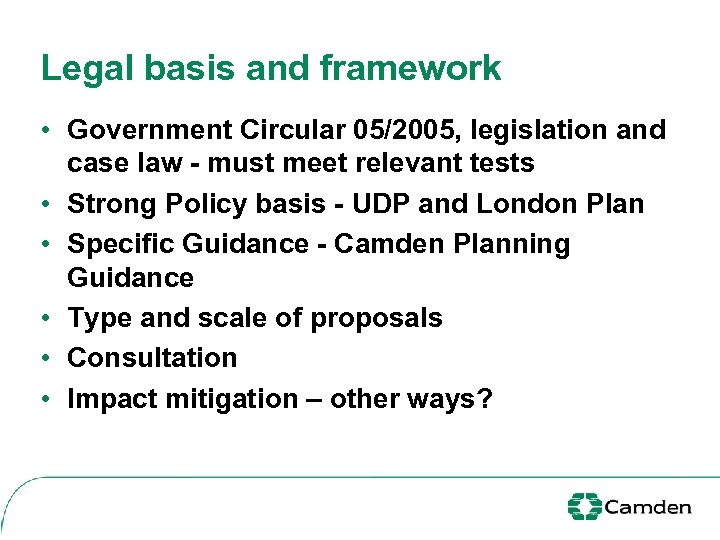 Legal basis and framework

• Government Circular 05/2005, legislation and case law - must meet relevant tests
• Strong Policy basis - UDP and London Plan
• Specific Guidance - Camden Planning Guidance
• Type and scale of proposals
• Consultation
• Impact mitigation – other ways?

Camden